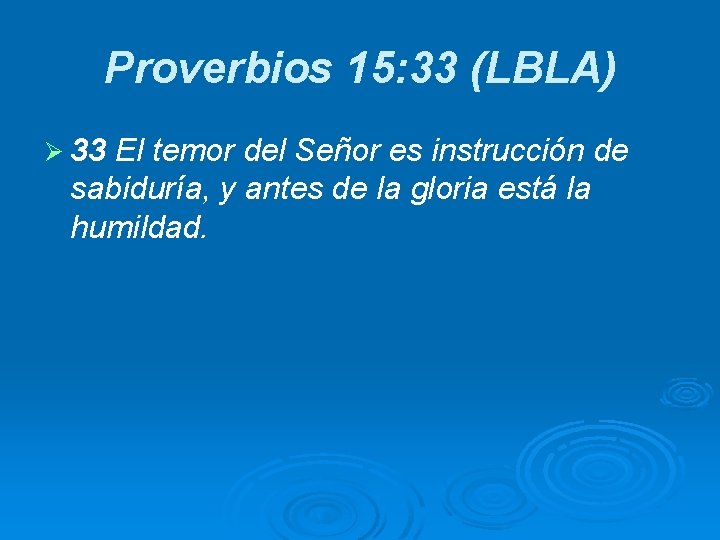 Proverbios 15:33 (LBLA)

33 El temor del Señor es instrucción de sabiduría, y antes de la gloria está la humildad.